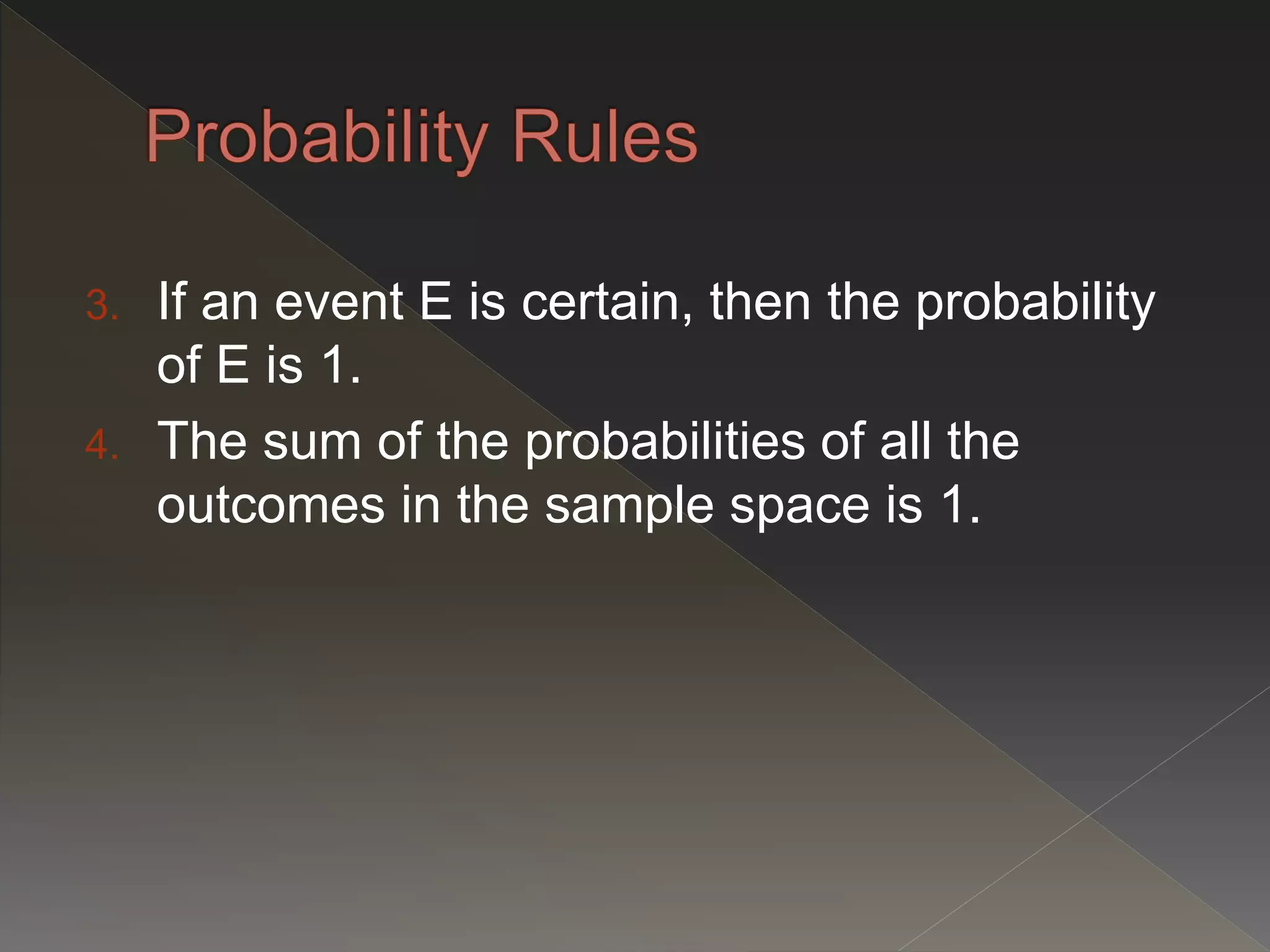 Probability Rules

3. If an event E is certain, then the probability of E is 1.

4. The sum of the probabilities of all the outcomes in the sample space is 1.